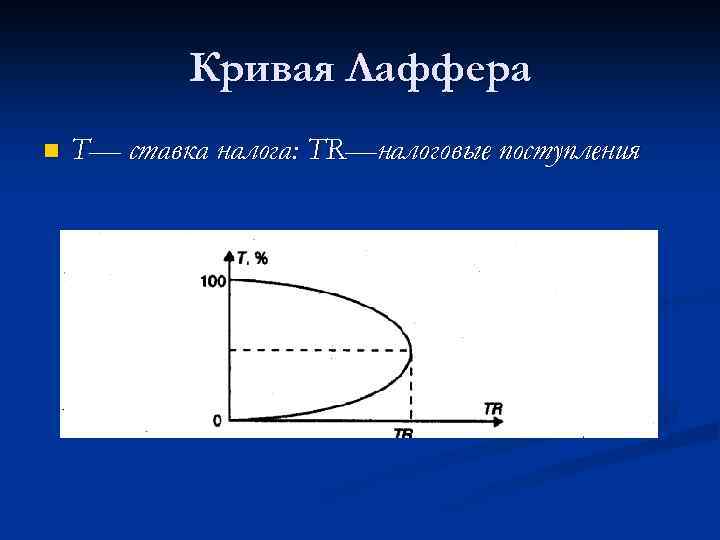 Кривая Лаффера

T— ставка налога: TR—налоговые поступления

T, %
100
0
TR
TR